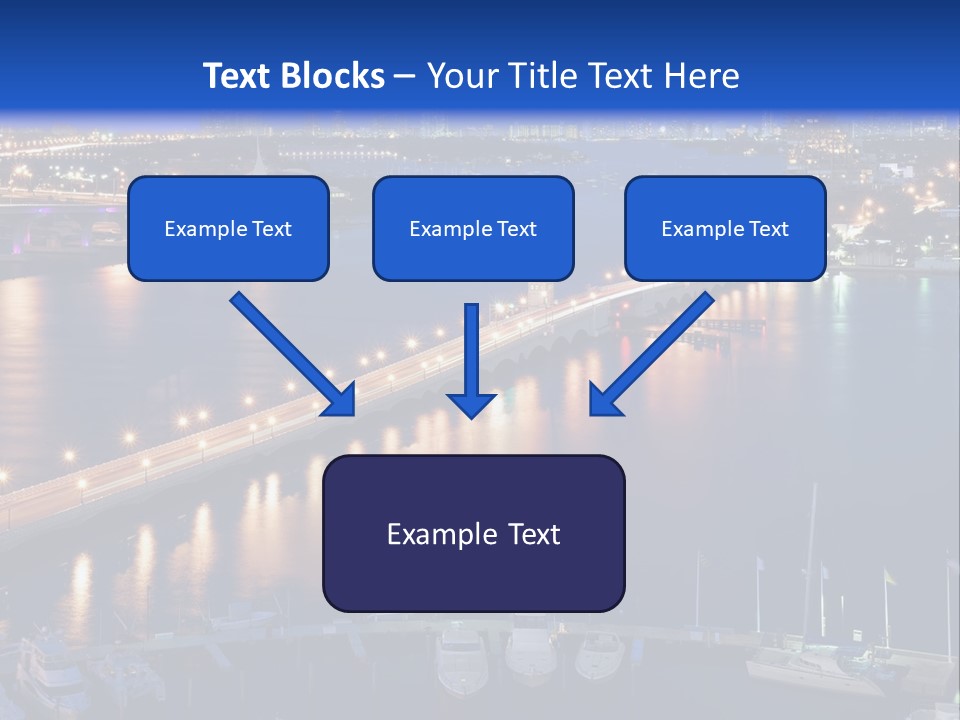 Text Blocks – Your Title Text Here

Example Text

Example Text

Example Text

Example Text